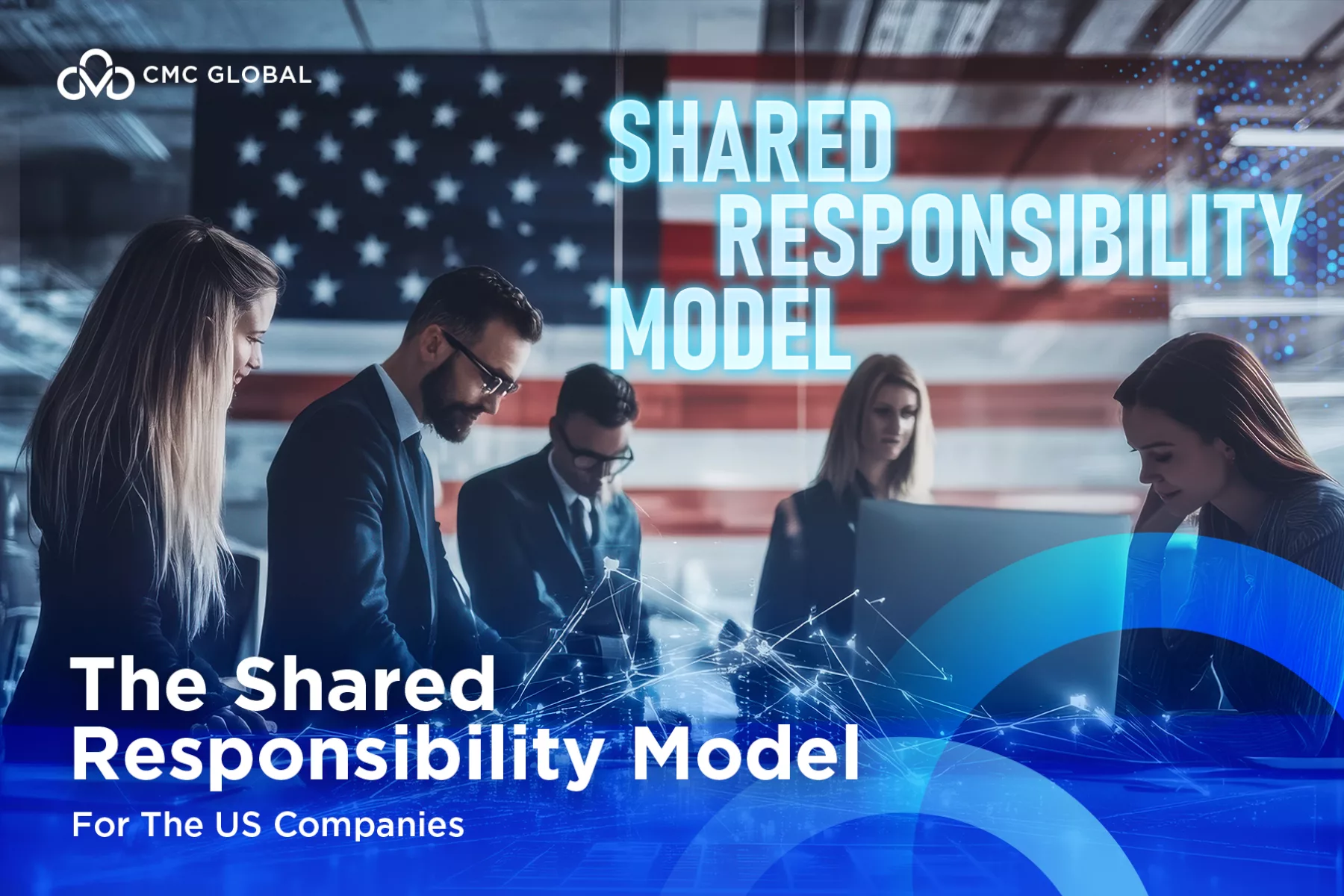 CMC GLOBAL

SHARED RESPONSIBILITY MODEL

The Shared Responsibility Model

For The US Companies